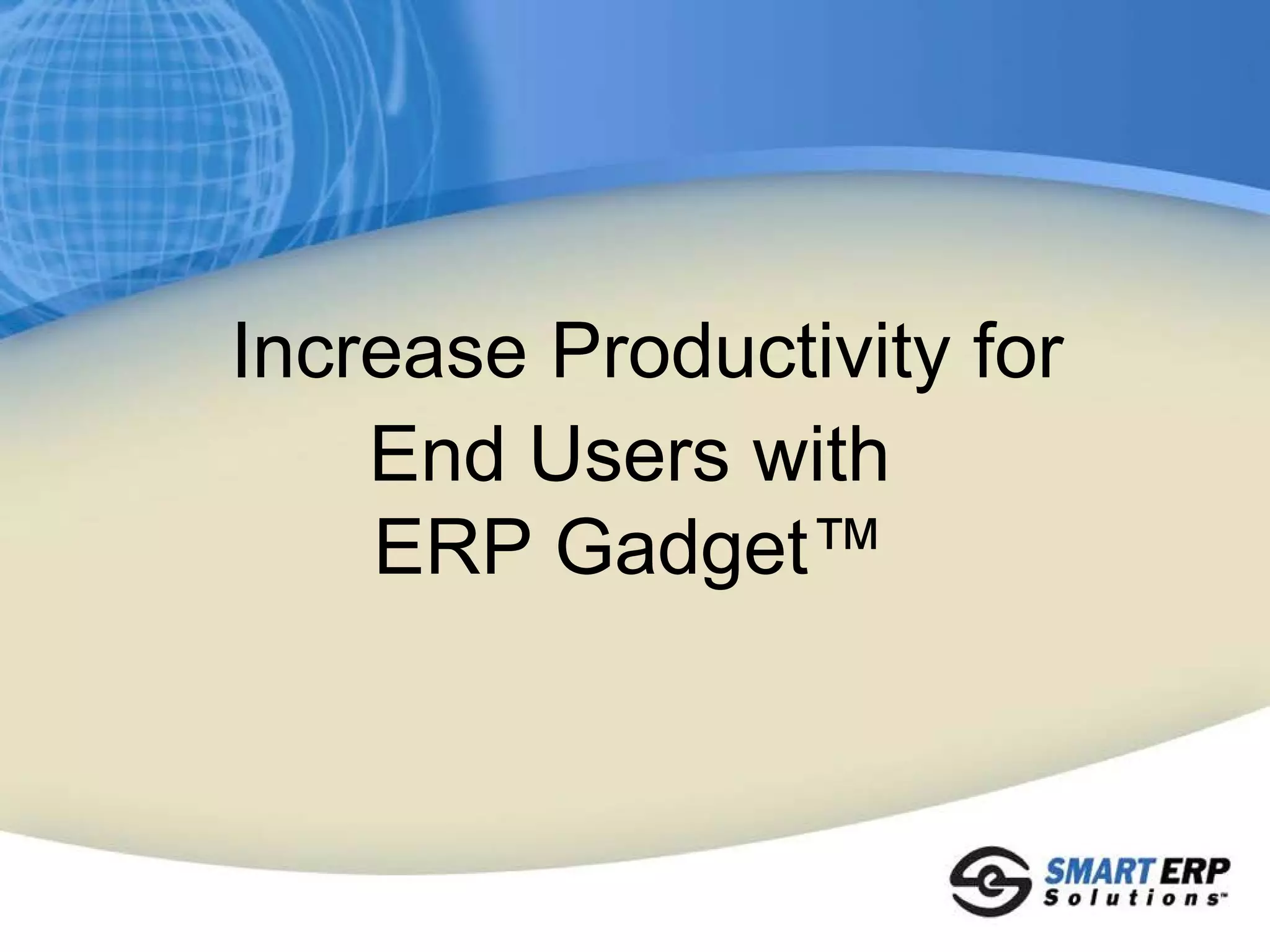 Increase Productivity for End Users with ERP Gadget™

SMART ERP Solutions™